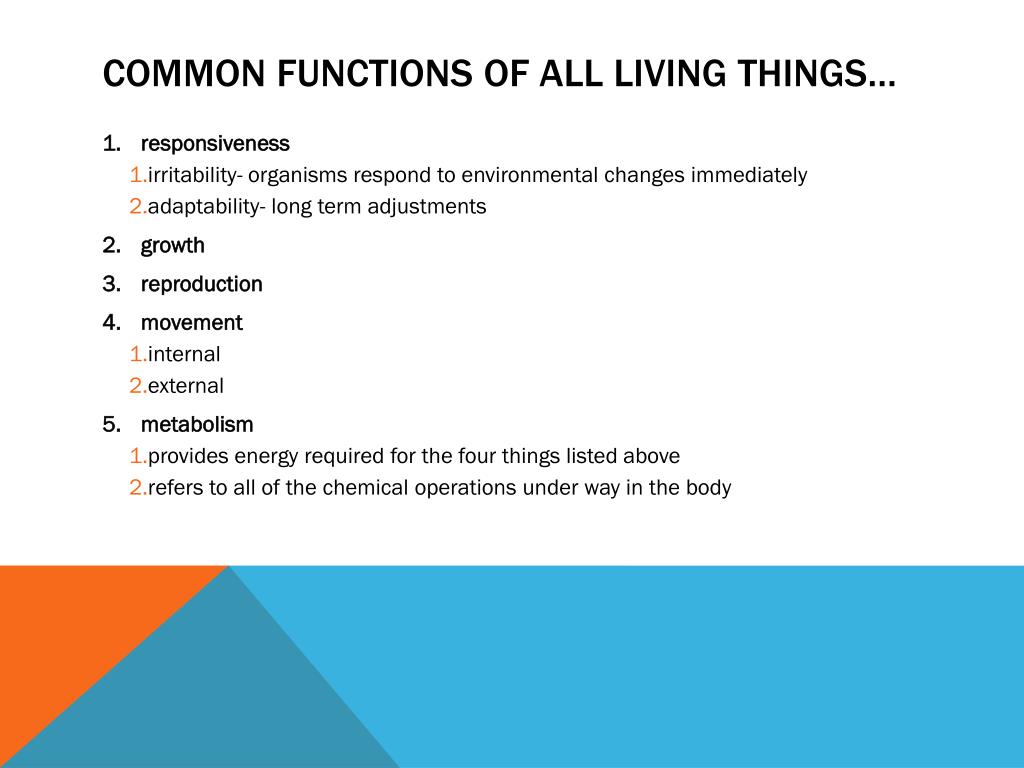 COMMON FUNCTIONS OF ALL LIVING THINGS…

1. responsiveness
1.irritability- organisms respond to environmental changes immediately
2.adaptability- long term adjustments
2. growth
3. reproduction
4. movement
1.internal
2.external
5. metabolism
1.provides energy required for the four things listed above
2.refers to all of the chemical operations under way in the body